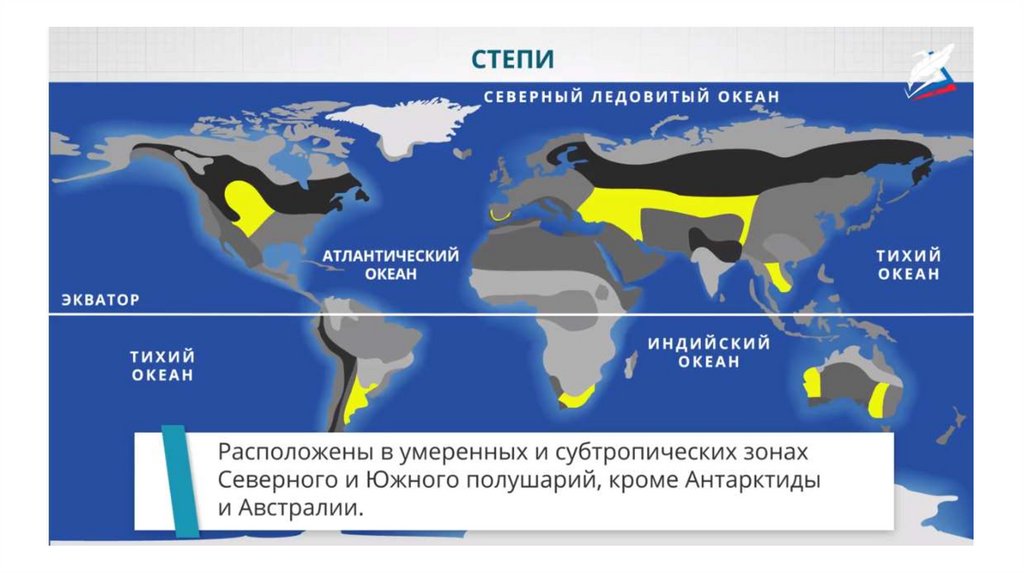 СТЕПИ

СЕВЕРНЫЙ ЛЕДОВИТЫЙ ОКЕАН

АТЛАНТИЧЕСКИЙ ОКЕАН

ТИХИЙ ОКЕАН

ЭКВАТОР

ТИХИЙ ОКЕАН

ИНДИЙСКИЙ ОКЕАН

Расположены в умеренных и субтропических зонах Северного и Южного полушарий, кроме Антарктиды и Австралии.